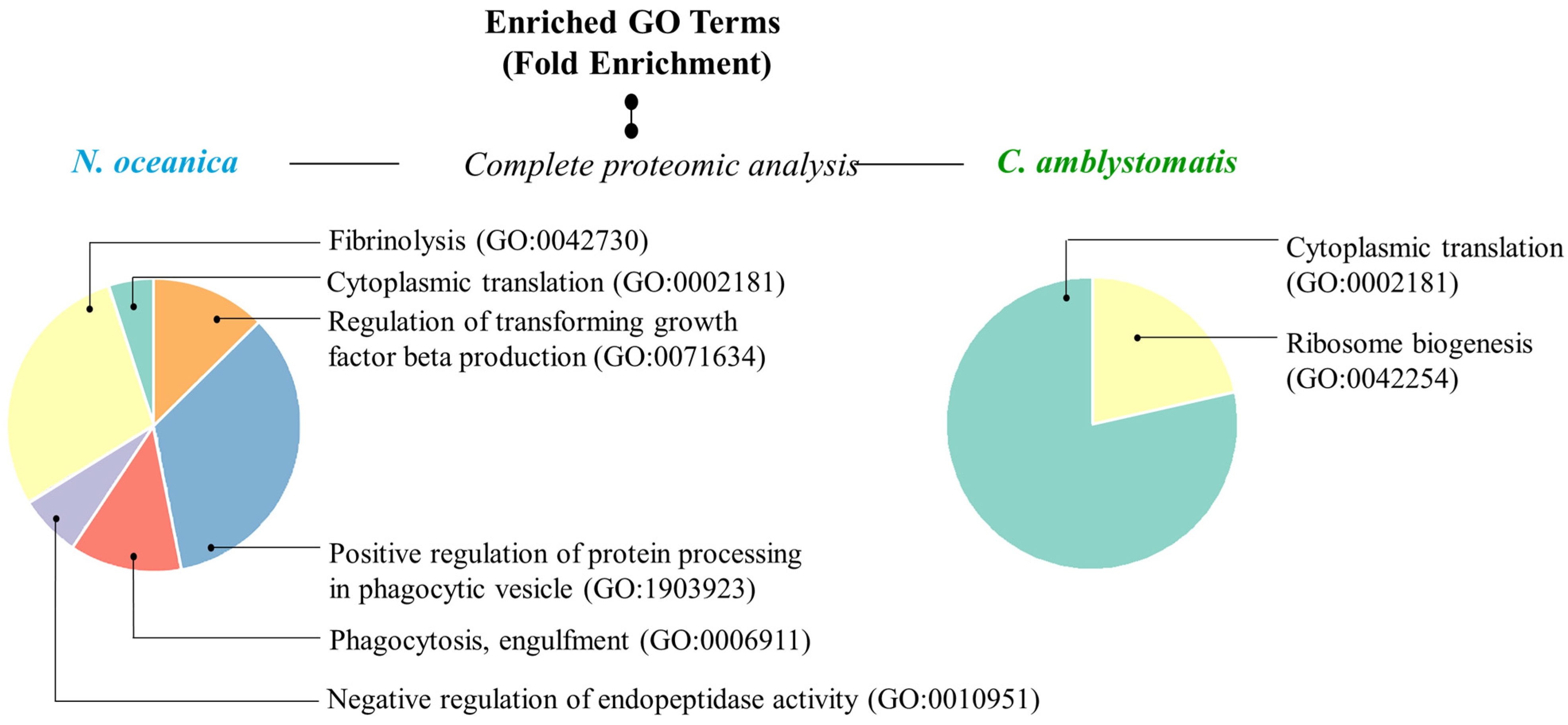 Enriched GO Terms
(Fold Enrichment)

N. oceanica

Complete proteomic analysis

C. amblystomatis

Fibrinolysis (GO:0042730)

Cytoplasmic translation (GO:0002181)

Regulation of transforming growth factor beta production (GO:0071634)

Positive regulation of protein processing in phagocytic vesicle (GO:1903923)

Phagocytosis, engulfment (GO:0006911)

Negative regulation of endopeptidase activity (GO:0010951)

Cytoplasmic translation (GO:0002181)

Ribosome biogenesis (GO:0042254)